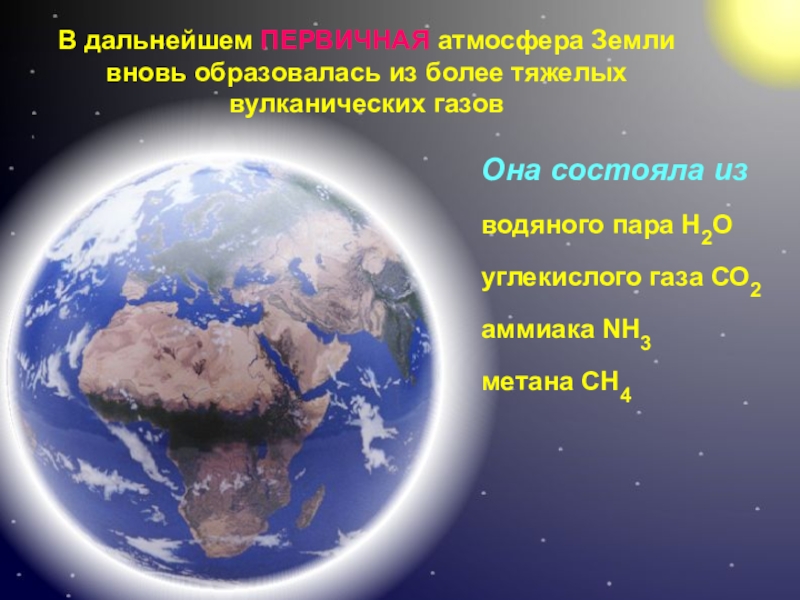 В дальнейшем ПЕРВИЧНАЯ атмосфера Земли вновь образовалась из более тяжелых вулканических газов

Она состояла из

водяного пара $H_2O$

углекислого газа $CO_2$

аммиака $NH_3$

метана $CH_4$